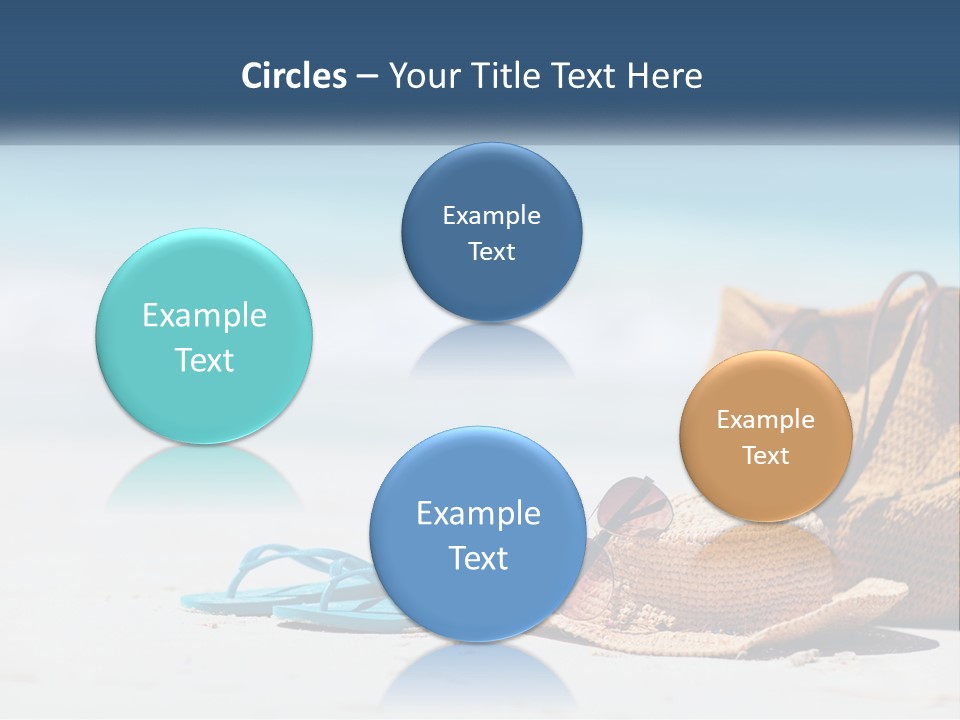 Circles – Your Title Text Here

Example Text

Example Text

Example Text

Example Text